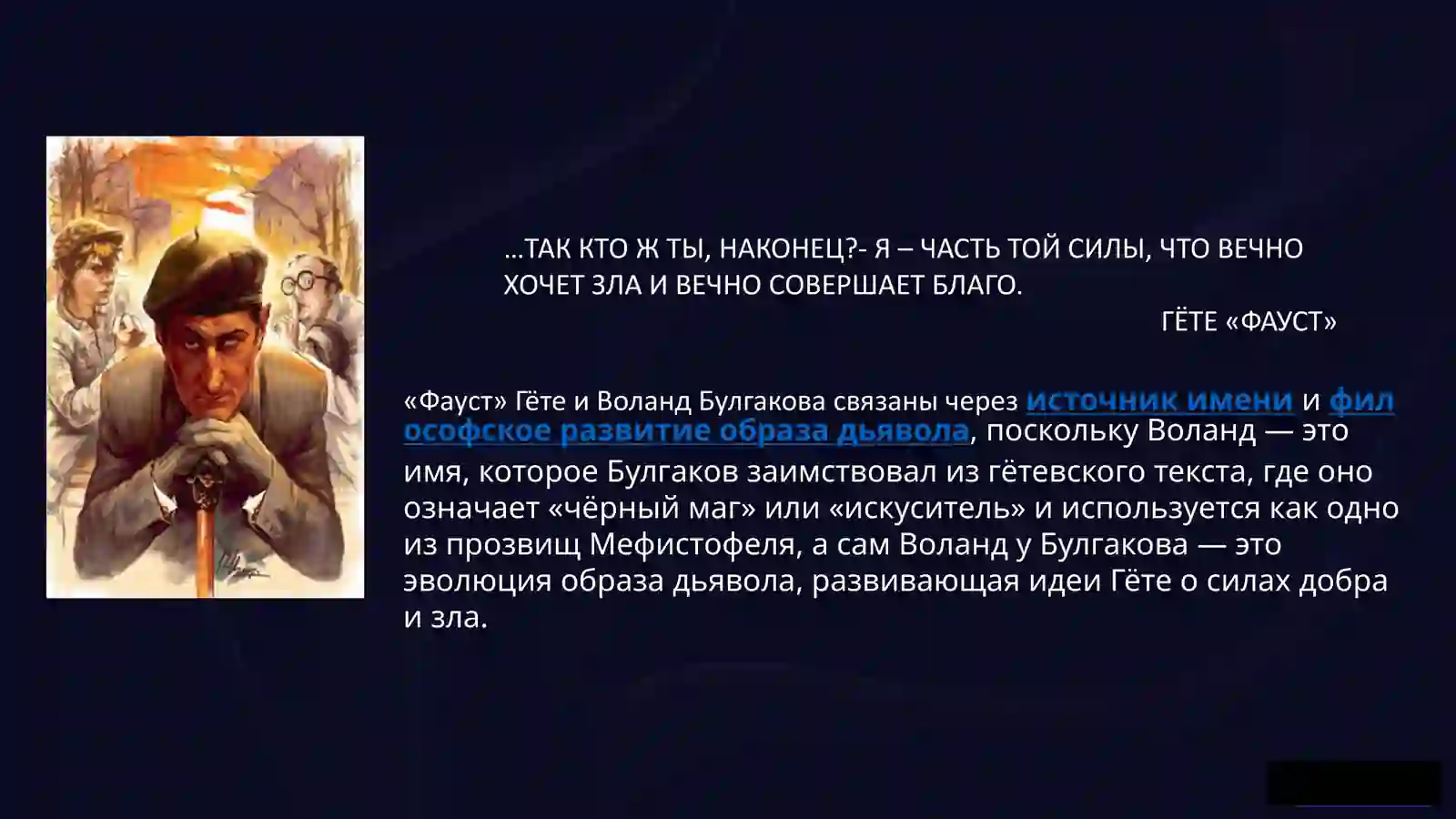 …ТАК КТО Ж ТЫ, НАКОНЕЦ?- Я – ЧАСТЬ ТОЙ СИЛЫ, ЧТО ВЕЧНО ХОЧЕТ ЗЛА И ВЕЧНО СОВЕРШАЕТ БЛАГО.

ГЁТЕ «ФАУСТ»

«Фауст» Гёте и Воланд Булгакова связаны через источник имени и философское развитие образа дьявола, поскольку Воланд — это имя, которое Булгаков заимствовал из гётевского текста, где оно означает «чёрный маг» или «искуситель» и используется как одно из прозвищ Мефистофеля, а сам Воланд у Булгакова — это эволюция образа дьявола, развивающая идеи Гёте о силах добра и зла.